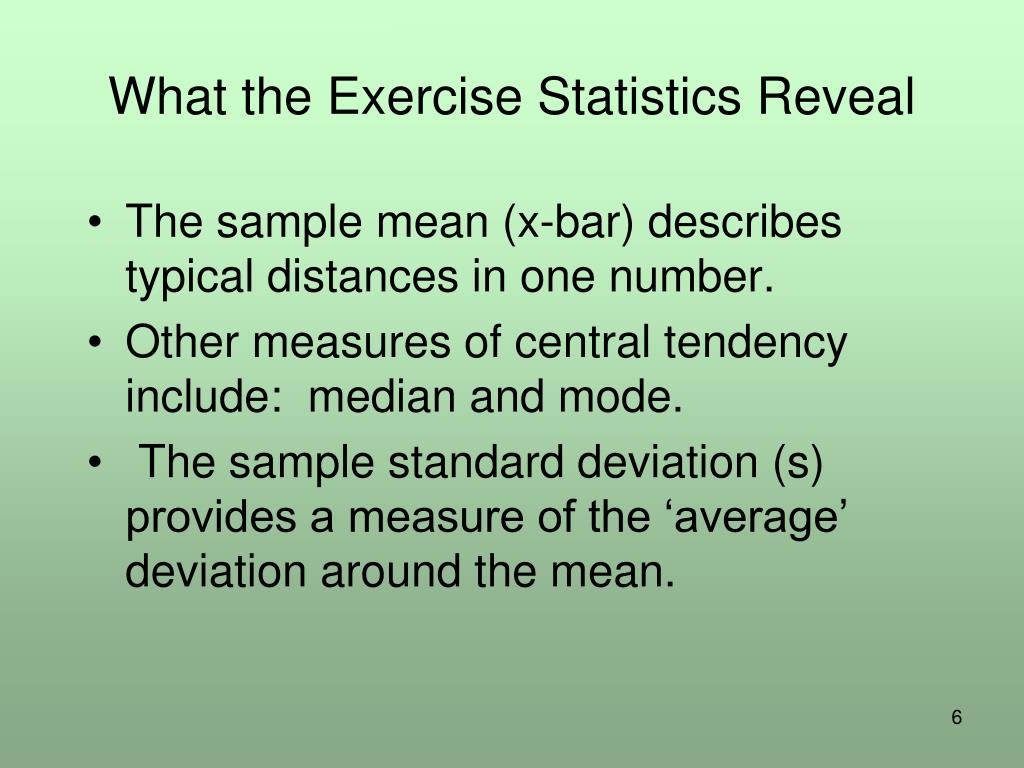 What the Exercise Statistics Reveal

• The sample mean (x-bar) describes typical distances in one number.
• Other measures of central tendency include: median and mode.
• The sample standard deviation (s) provides a measure of the ‘average’ deviation around the mean.

6